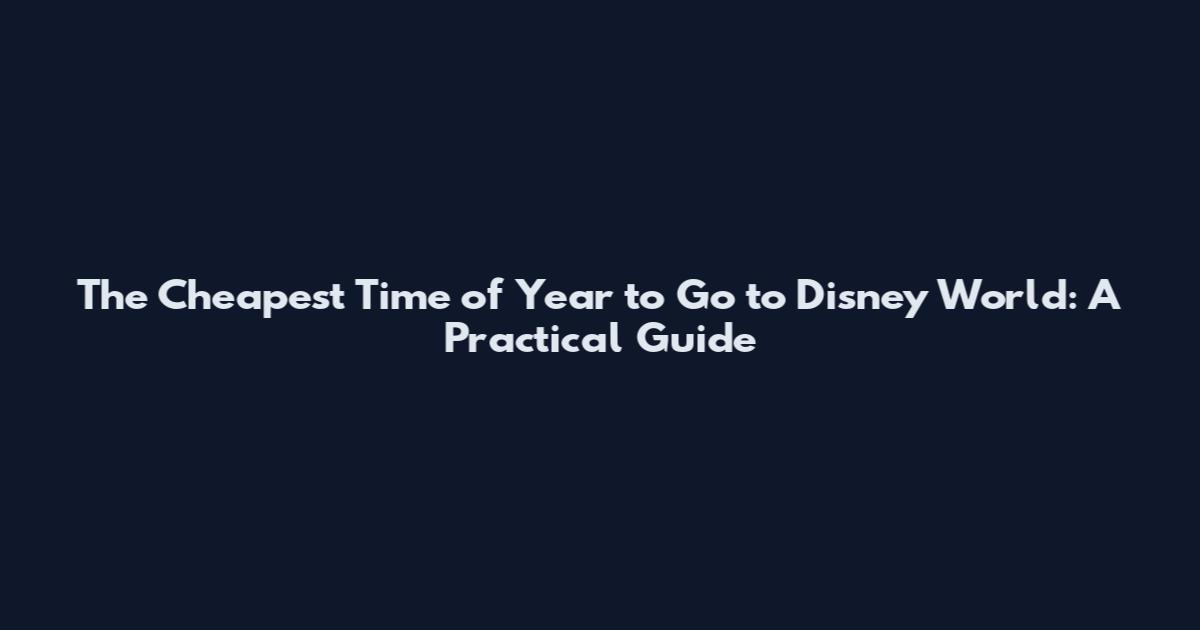 The Cheapest Time of Year to Go to Disney World: A Practical Guide